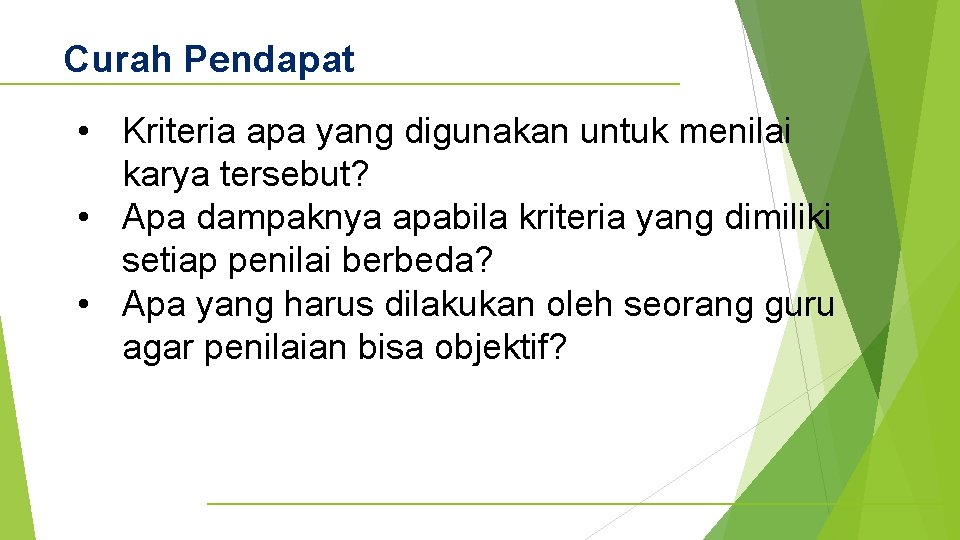 Curah Pendapat

• Kriteria apa yang digunakan untuk menilai karya tersebut?
• Apa dampaknya apabila kriteria yang dimiliki setiap penilai berbeda?
• Apa yang harus dilakukan oleh seorang guru agar penilaian bisa objektif?